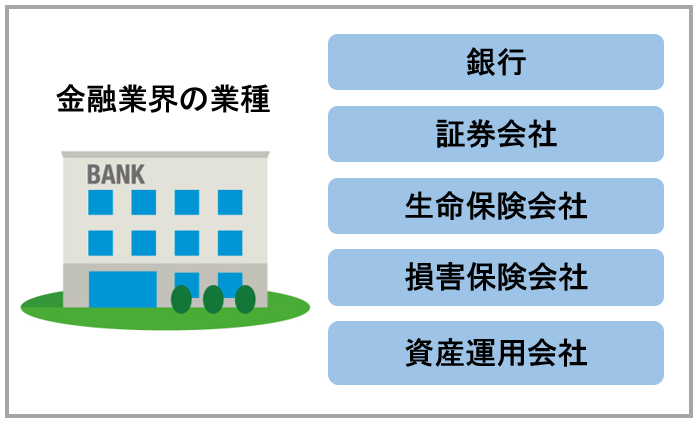 金融業界の業種

BANK

銀行

証券会社

生命保険会社

損害保険会社

資産運用会社